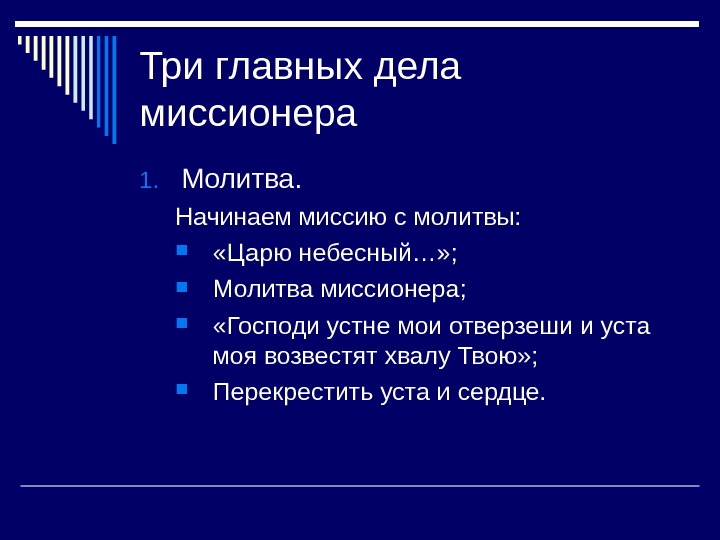 Три главных дела миссионера

1. Молитва.

Начинаем миссию с молитвы:

- «Царю небесный…»;
- Молитва миссионера;
- «Господи устне мои отверзеши и уста моя возвестят хвалу Твою»;
- Перекрестить уста и сердце.